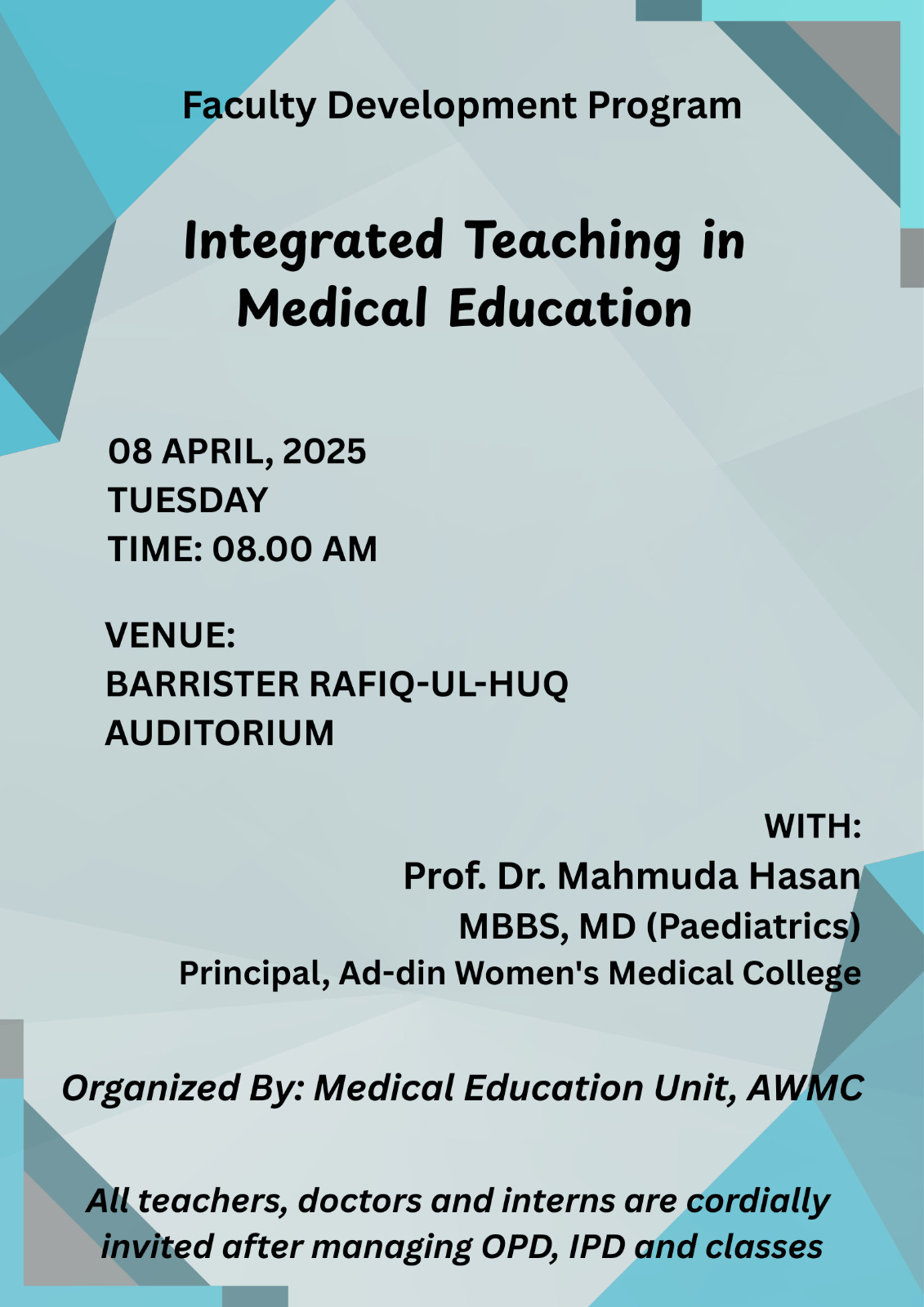 Faculty Development Program

Integrated Teaching in Medical Education

08 APRIL, 2025
TUESDAY
TIME: 08.00 AM

VENUE:
BARRISTER RAFIQ-UL-HUQ AUDITORIUM

WITH:
Prof. Dr. Mahmuda Hasan
MBBS, MD (Paediatrics)
Principal, Ad-din Women's Medical College

Organized By: Medical Education Unit, AWMC

All teachers, doctors and interns are cordially invited after managing OPD, IPD and classes